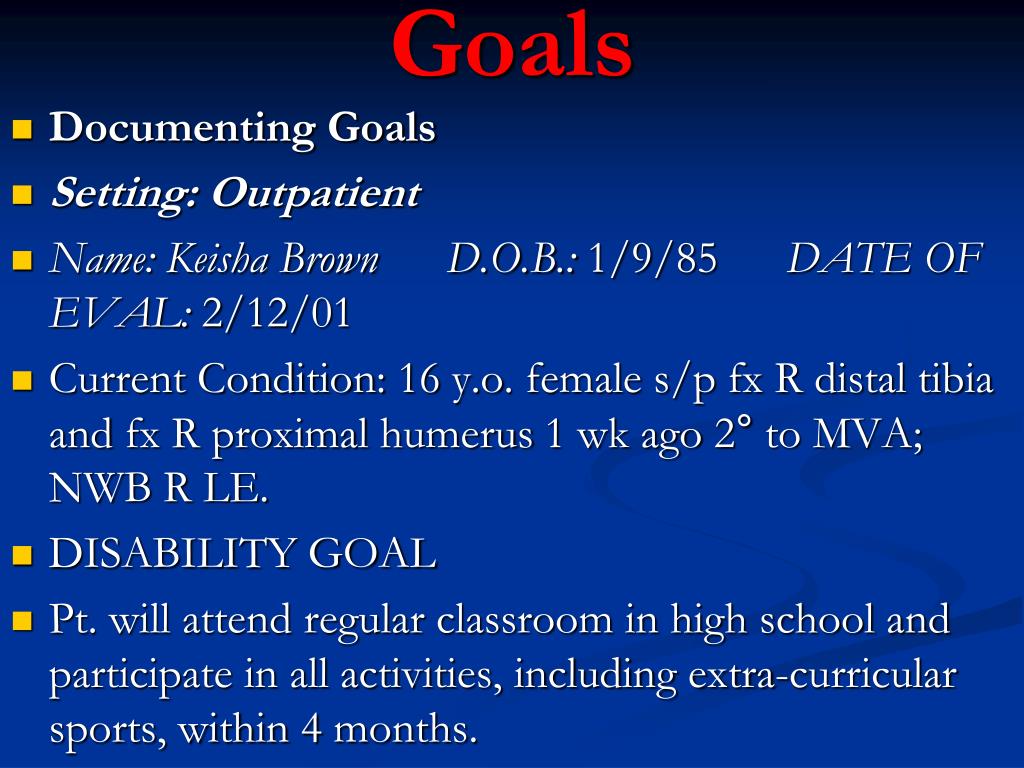 Goals

Documenting Goals

Setting: Outpatient

Name: Keisha Brown D.O.B.: 1/9/85 DATE OF EVAL: 2/12/01

Current Condition: 16 y.o. female s/p fx R distal tibia and fx R proximal humerus 1 wk ago 2° to MVA; NWB R LE.

DISABILITY GOAL

Pt. will attend regular classroom in high school and participate in all activities, including extra-curricular sports, within 4 months.